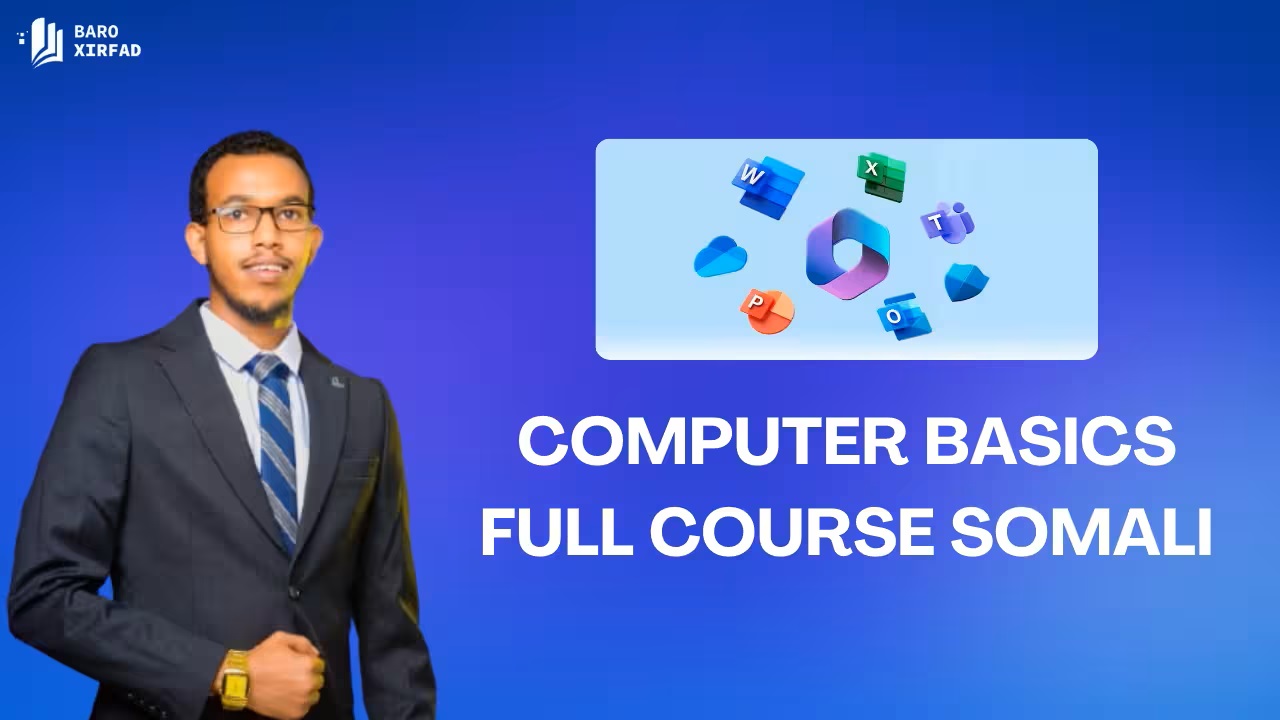 BARO
XIRFAD

W
X
T
P
O

COMPUTER BASICS
FULL COURSE SOMALI